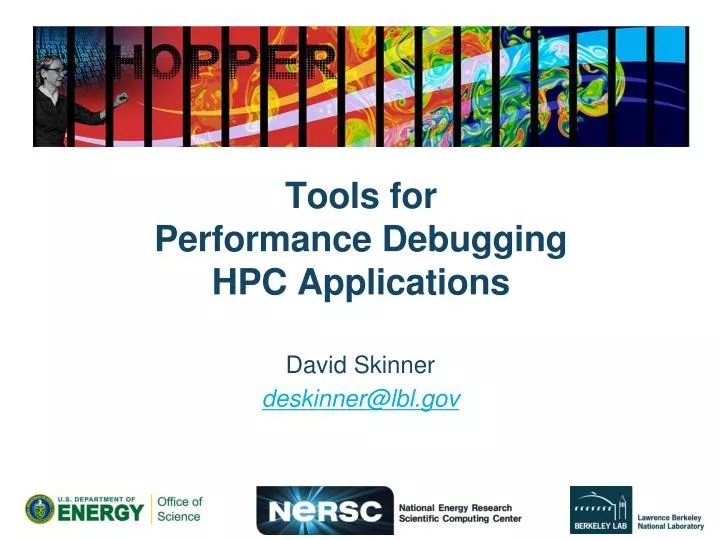 HOPPER

Tools for
Performance Debugging
HPC Applications

David Skinner
deskinner@lbl.gov

U.S. DEPARTMENT OF ENERGY Office of Science

NERSC National Energy Research Scientific Computing Center

BERKELEY LAB Lawrence Berkeley National Laboratory